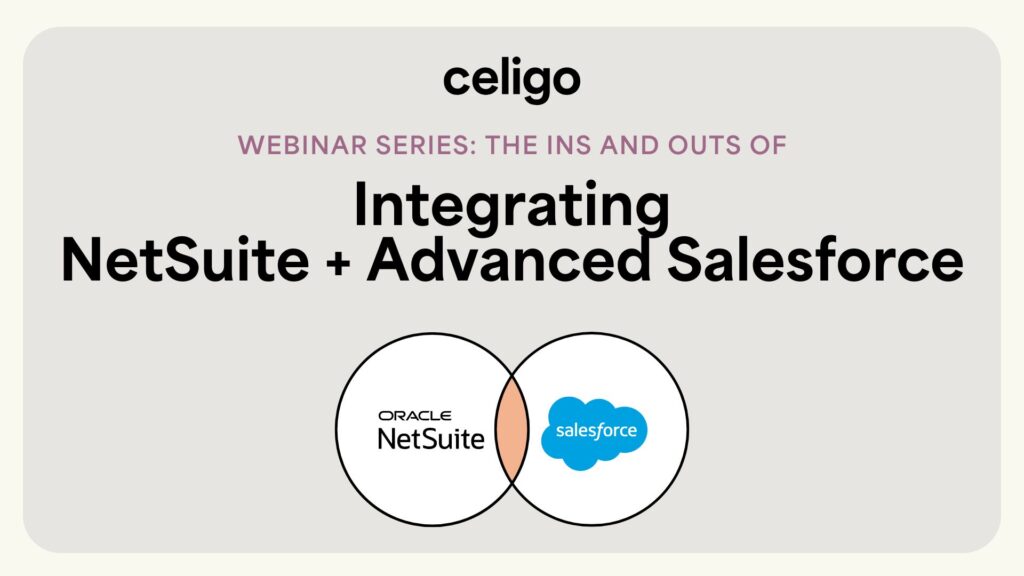 celigo

WEBINAR SERIES: THE INS AND OUTS OF

Integrating
NetSuite + Advanced Salesforce

ORACLE
NetSuite

salesforce